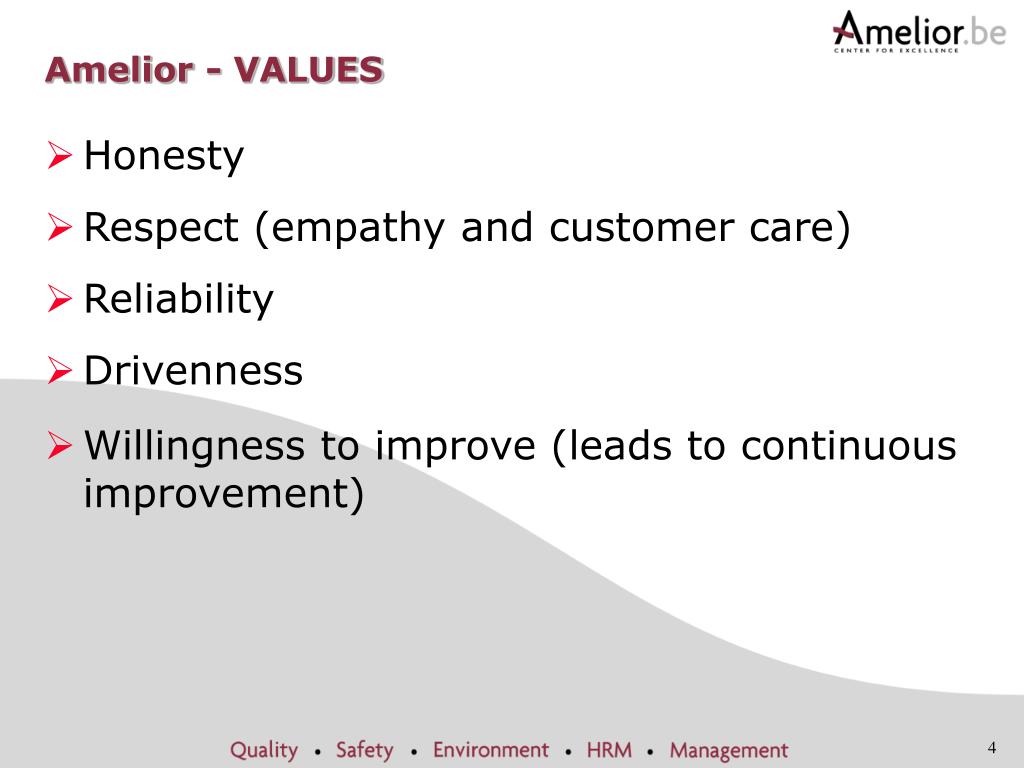 Amelior.be
CENTER FOR EXCELLENCE

Amelior - VALUES

➢ Honesty

➢ Respect (empathy and customer care)

➢ Reliability

➢ Drivenness

➢ Willingness to improve (leads to continuous improvement)

Quality • Safety • Environment • HRM • Management

4